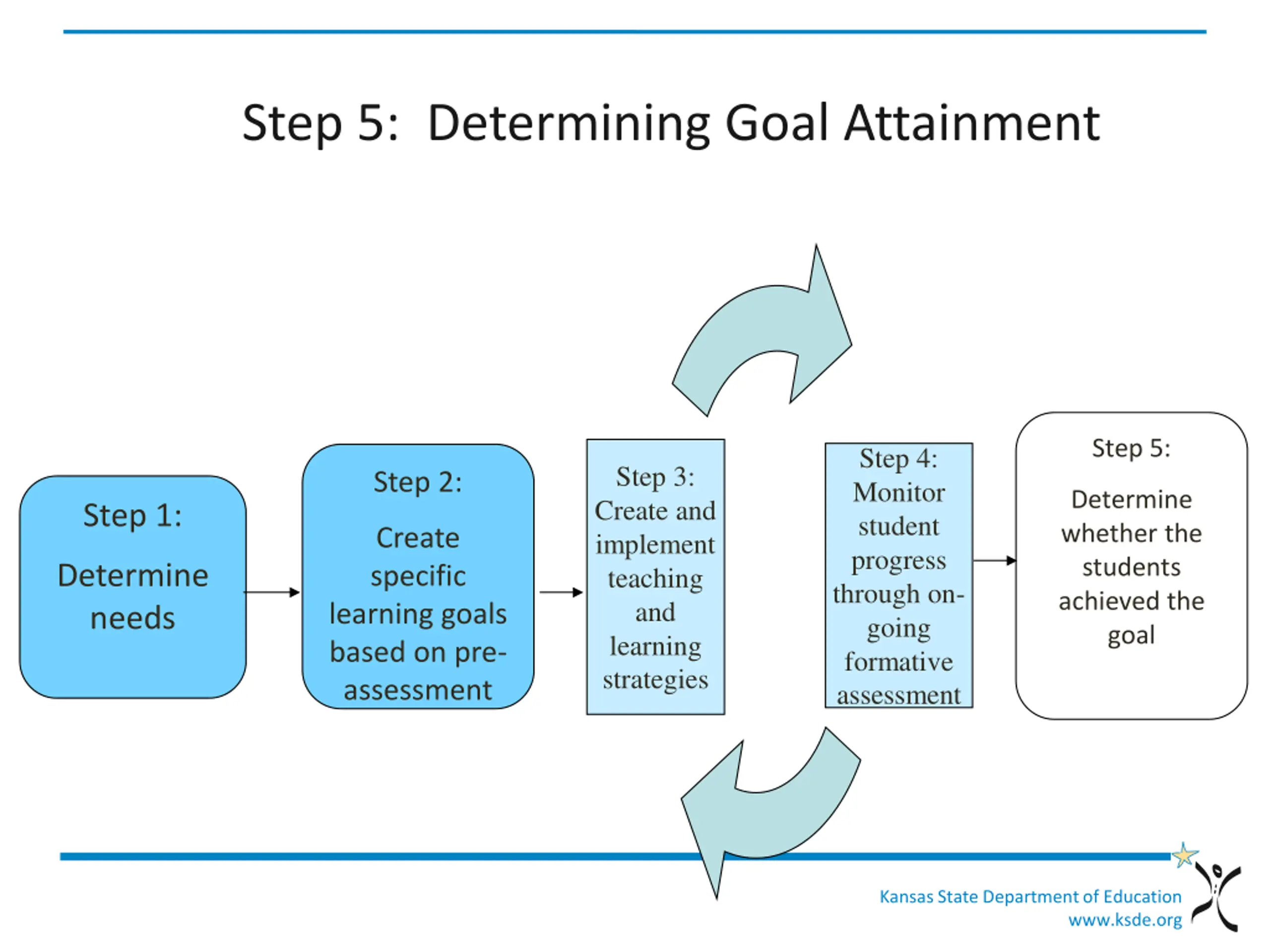 Step 5: Determining Goal Attainment

Step 1:

Determine needs

Step 2:

Create specific learning goals based on pre-assessment

Step 3: Create and implement teaching and learning strategies

Step 4: Monitor student progress through on-going formative assessment

Step 5:

Determine whether the students achieved the goal

Kansas State Department of Education
www.ksde.org